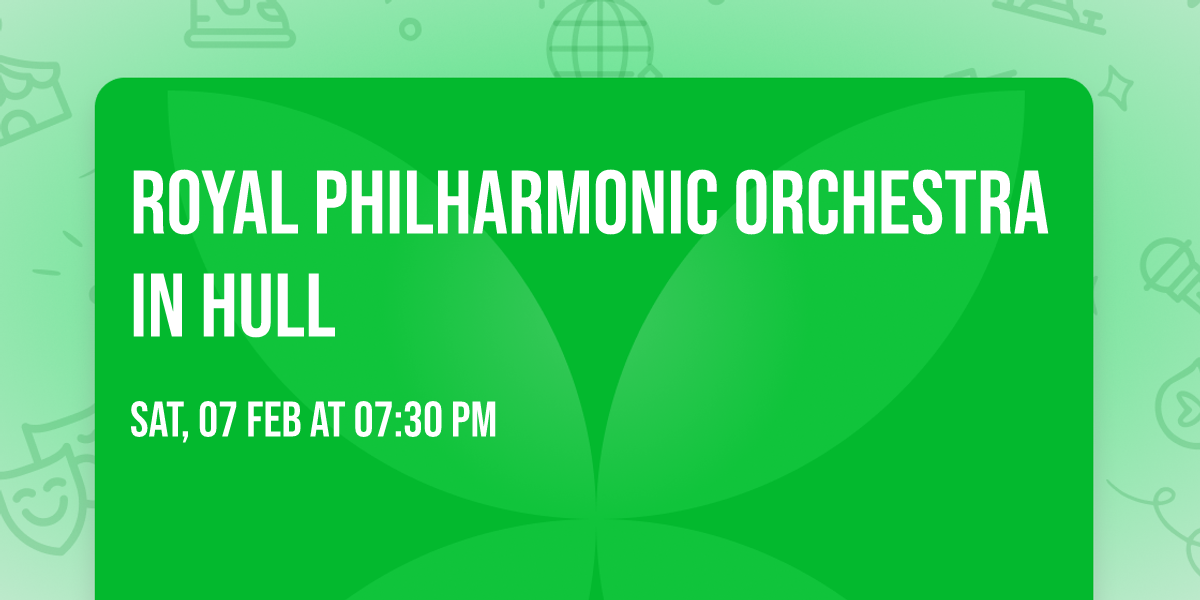 ROYAL PHILHARMONIC ORCHESTRA IN HULL

SAT, 07 FEB AT 07:30 PM